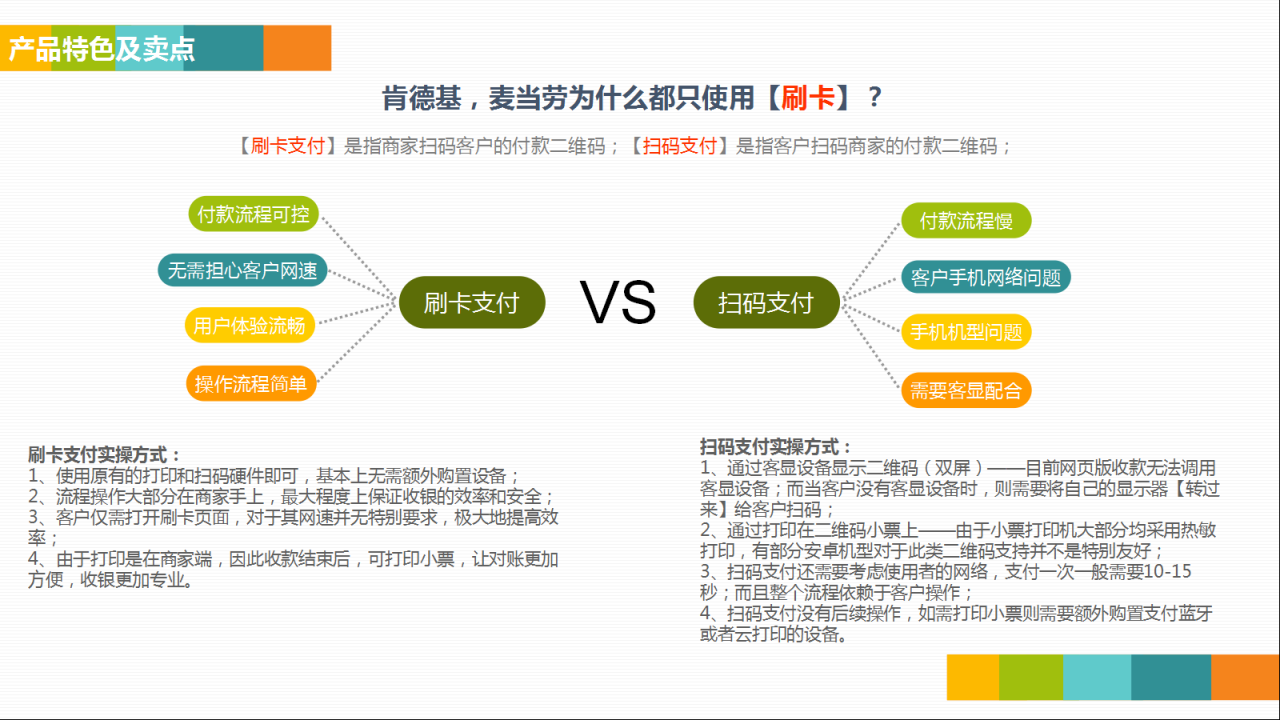 产品特色及卖点

肯德基，麦当劳为什么都只使用【刷卡】？

【刷卡支付】是指商家扫码客户的付款二维码；【扫码支付】是指客户扫码商家的付款二维码；

付款流程可控
无需担心客户网速
用户体验流畅
操作流程简单

刷卡支付

VS

扫码支付

付款流程慢
客户手机网络问题
手机机型问题
需要客显配合

刷卡支付实操方式：
1、使用原有的打印和扫码硬件即可，基本上无需额外购置设备；
2、流程操作大部分在商家手上，最大程度上保证收银的效率和安全；
3、客户仅需打开刷卡页面，对于其网速并无特别要求，极大地提高效率；
4、由于打印是在商家端，因此收款结束后，可打印小票，让对账更加方便，收银更加专业。

扫码支付实操方式：
1、通过客显设备显示二维码（双屏）——目前网页版收款无法调用客显设备；而当客户没有客显设备时，则需要将自己的显示器【转过来】给客户扫码；
2、通过打印在二维码小票上——由于小票打印机大部分均采用热敏打印，有部分安卓机型对于此类二维码支持并不是特别友好；
3、扫码支付还需要考虑使用者的网络，支付一次一般需要10-15秒；而且整个流程依赖于客户操作；
4、扫码支付没有后续操作，如需打印小票则需要额外购置支付蓝牙或者云打印的设备。